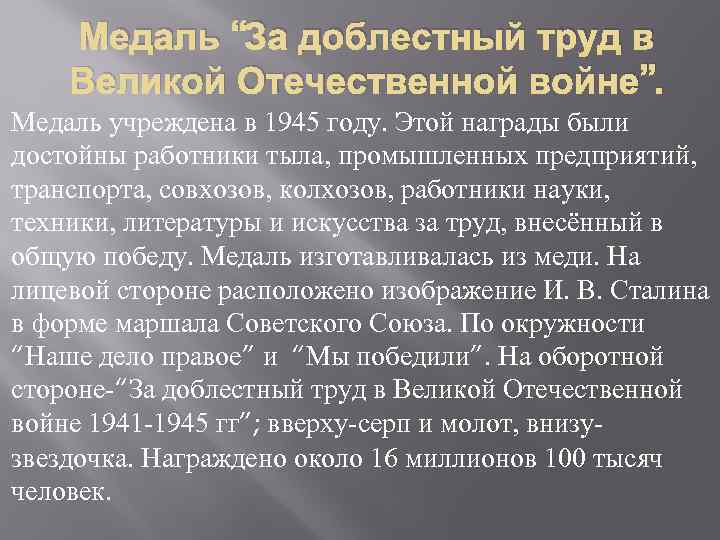 Медаль “За доблестный труд в Великой Отечественной войне”.

Медаль учреждена в 1945 году. Этой награды были достойны работники тыла, промышленных предприятий, транспорта, совхозов, колхозов, работники науки, техники, литературы и искусства за труд, внесённый в общую победу. Медаль изготавливалась из меди. На лицевой стороне расположено изображение И. В. Сталина в форме маршала Советского Союза. По окружности “Наше дело правое” и “Мы победили”. На оборотной стороне-“За доблестный труд в Великой Отечественной войне 1941-1945 гг”; вверху-серп и молот, внизу-звездочка. Награждено около 16 миллионов 100 тысяч человек.